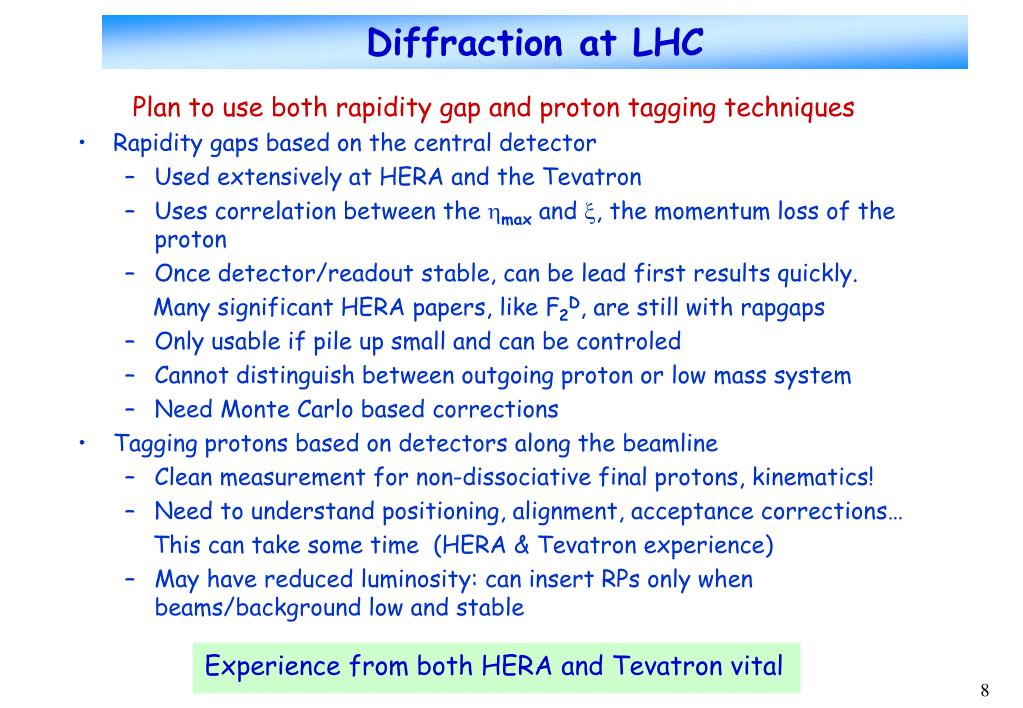 Diffraction at LHC

Plan to use both rapidity gap and proton tagging techniques

• Rapidity gaps based on the central detector
  – Used extensively at HERA and the Tevatron
  – Uses correlation between the $\eta_{max}$ and $\xi$, the momentum loss of the proton
  – Once detector/readout stable, can be lead first results quickly. Many significant HERA papers, like $F_2^D$, are still with rapgaps
  – Only usable if pile up small and can be controled
  – Cannot distinguish between outgoing proton or low mass system
  – Need Monte Carlo based corrections
• Tagging protons based on detectors along the beamline
  – Clean measurement for non-dissociative final protons, kinematics!
  – Need to understand positioning, alignment, acceptance corrections… This can take some time (HERA & Tevatron experience)
  – May have reduced luminosity: can insert RPs only when beams/background low and stable

Experience from both HERA and Tevatron vital

8